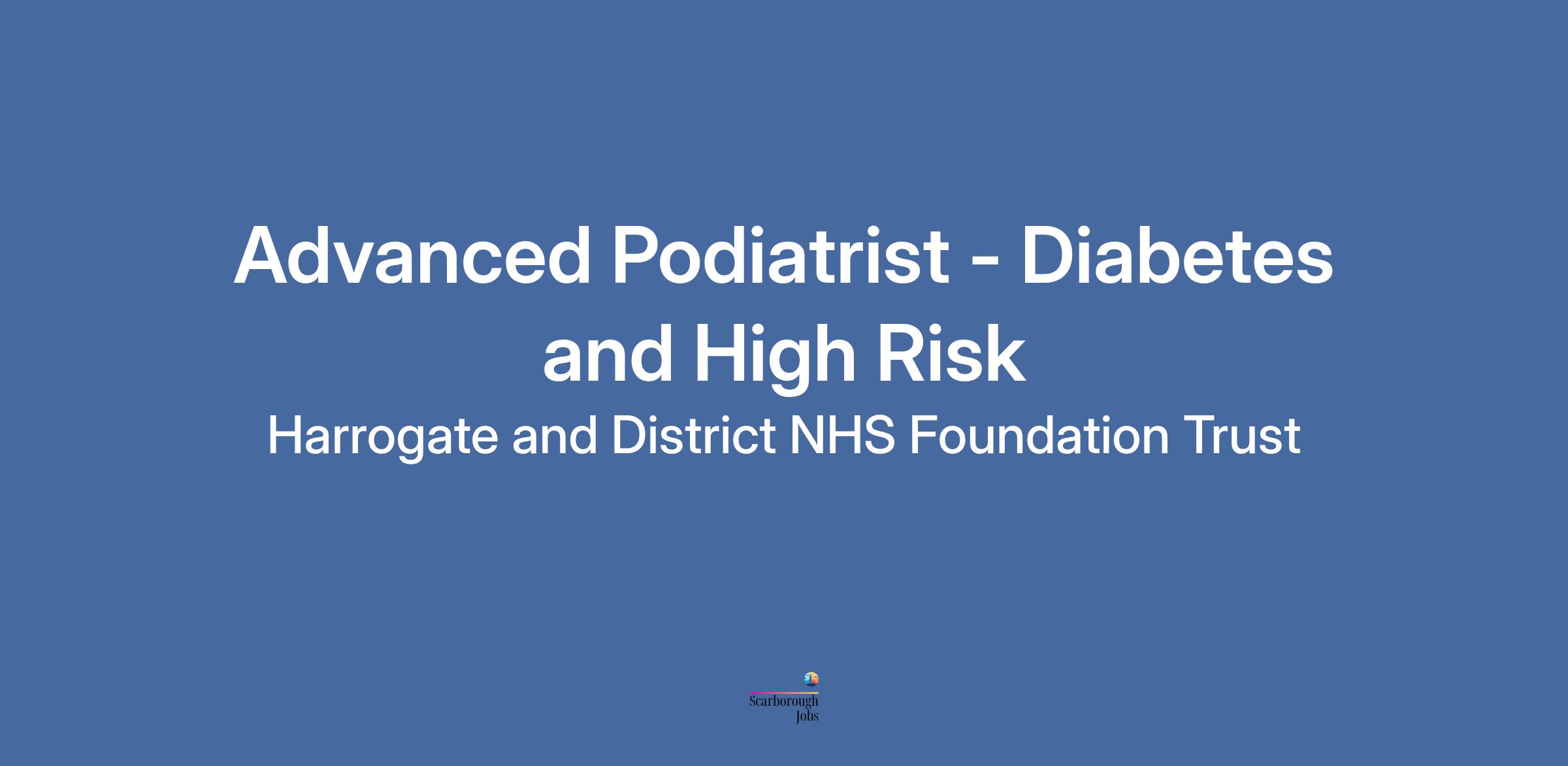 Advanced Podiatrist - Diabetes and High Risk
Harrogate and District NHS Foundation Trust

Scarborough Jobs